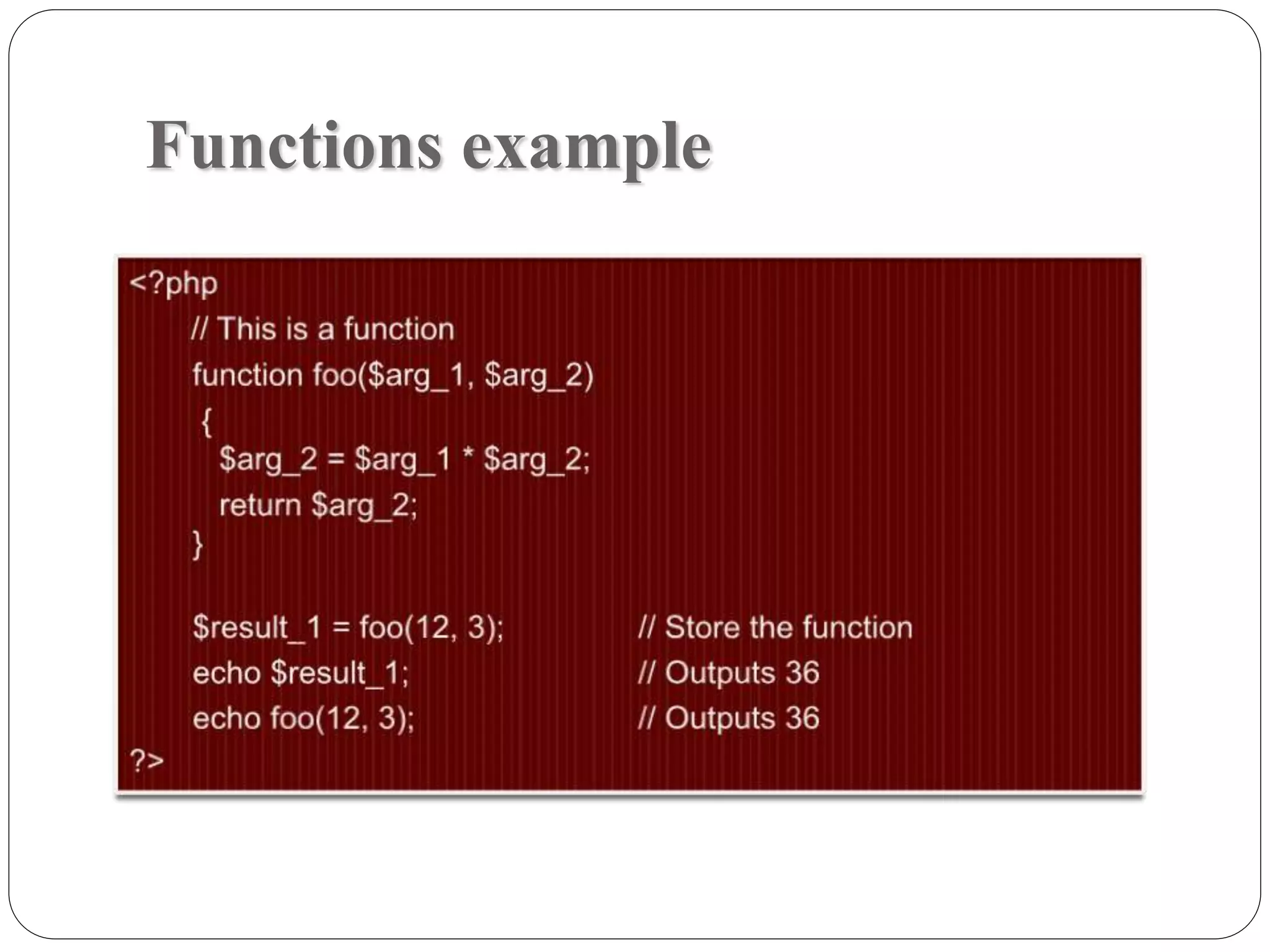 Functions example

<?php
// This is a function
function foo($arg_1, $arg_2)
{
$arg_2 = $arg_1 * $arg_2;
return $arg_2;
}

$result_1 = foo(12, 3); // Store the function
echo $result_1; // Outputs 36
echo foo(12, 3); // Outputs 36
?>